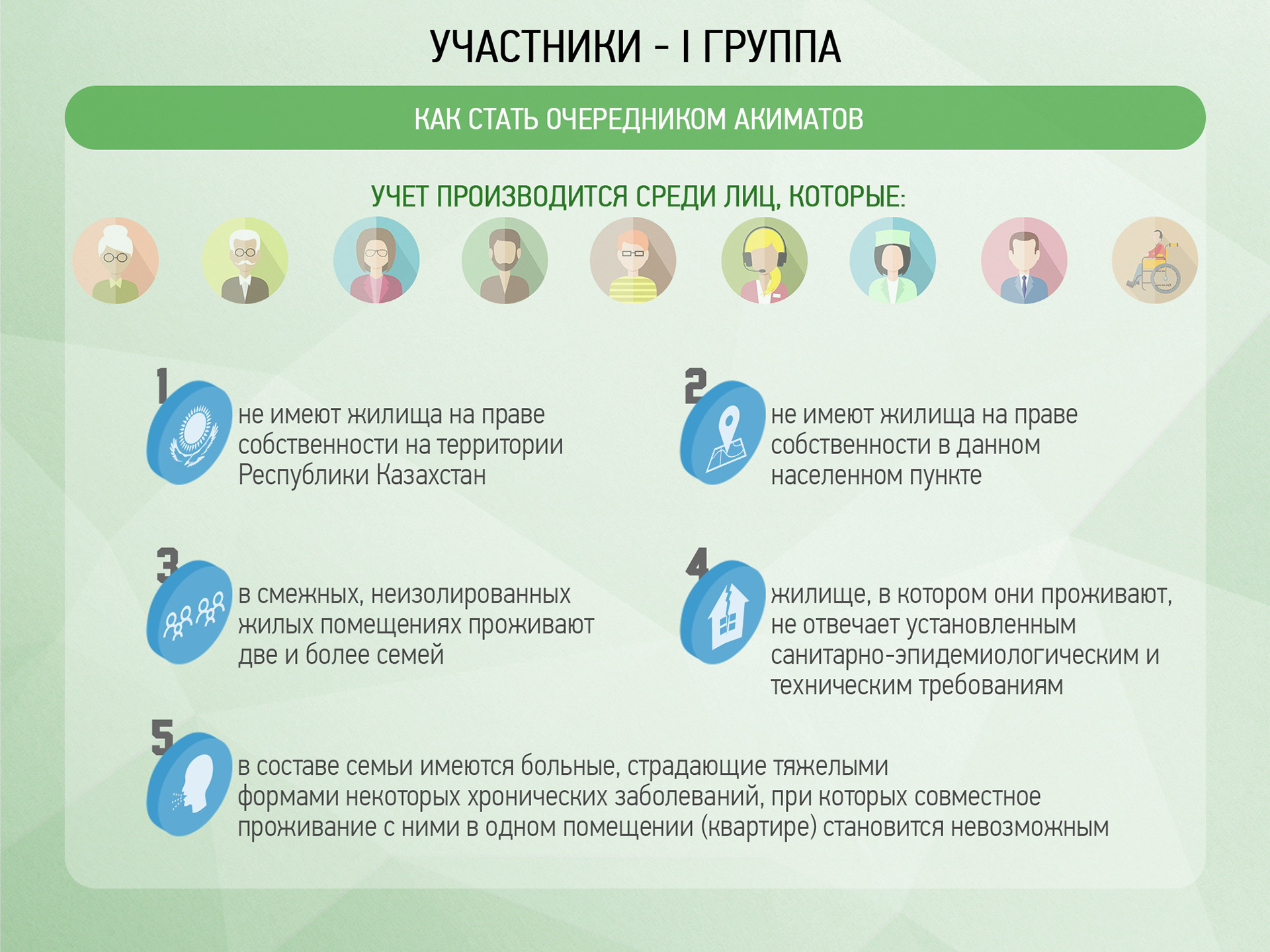 УЧАСТНИКИ - I ГРУППА

КАК СТАТЬ ОЧЕРЕДНИКОМ АКИМАТОВ

УЧЕТ ПРОИЗВОДИТСЯ СРЕДИ ЛИЦ, КОТОРЫЕ:

1
не имеют жилища на праве собственности на территории Республики Казахстан

2
не имеют жилища на праве собственности в данном населенном пункте

3
в смежных, неизолированных жилых помещениях проживают две и более семей

4
жилище, в котором они проживают, не отвечает установленным санитарно-эпидемиологическим и техническим требованиям

5
в составе семьи имеются больные, страдающие тяжелыми формами некоторых хронических заболеваний, при которых совместное проживание с ними в одном помещении (квартире) становится невозможным